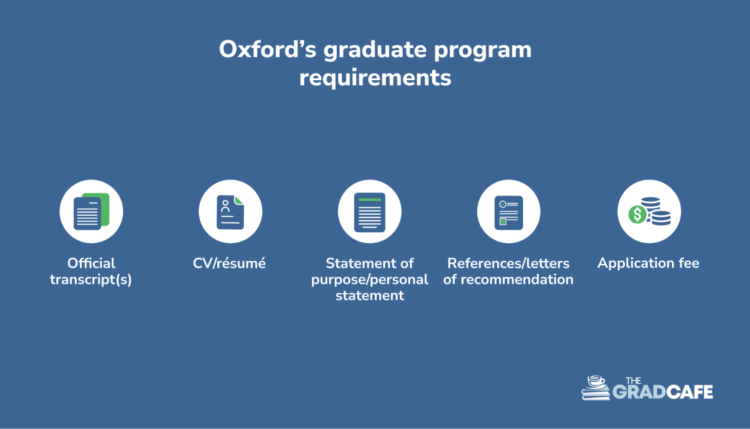 Oxford's graduate program requirements

Official transcript(s)

CV/résumé

Statement of purpose/personal statement

References/letters of recommendation

Application fee

THE GRADCAFE